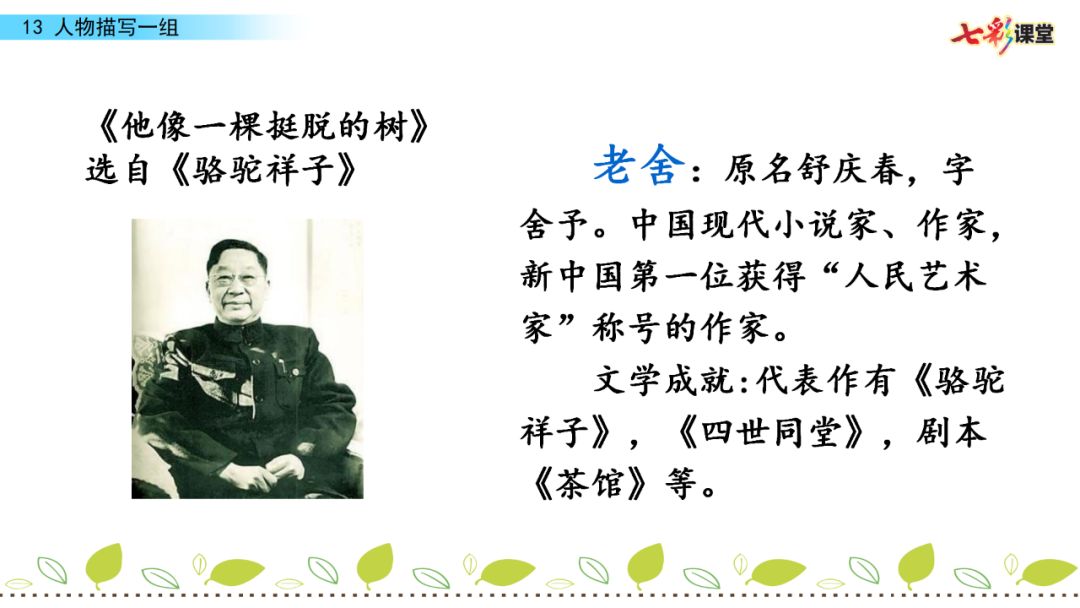 13 人物描写一组

七彩课堂

《他像一棵挺脱的树》
选自《骆驼祥子》

老舍：原名舒庆春，字舍予。中国现代小说家、作家，新中国第一位获得“人民艺术家”称号的作家。

文学成就：代表作有《骆驼祥子》，《四世同堂》，剧本《茶馆》等。